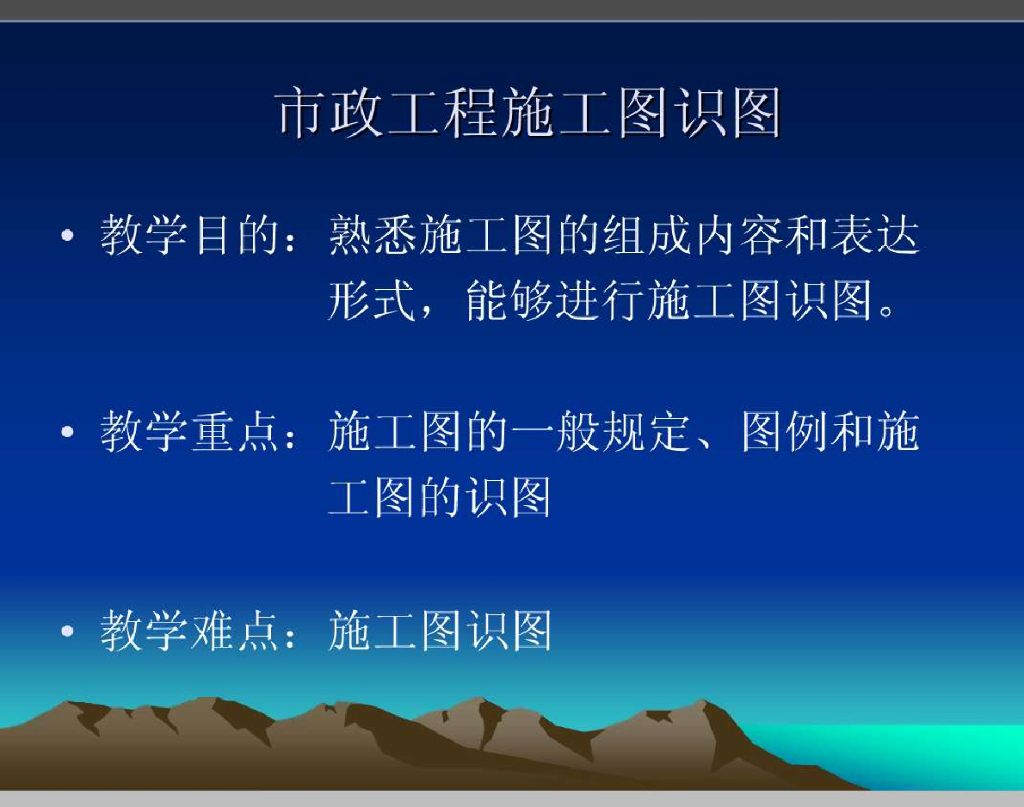 市政工程施工图识图

• 教学目的：熟悉施工图的组成内容和表达形式，能够进行施工图识图。

• 教学重点：施工图的一般规定、图例和施工图的识图

• 教学难点：施工图识图